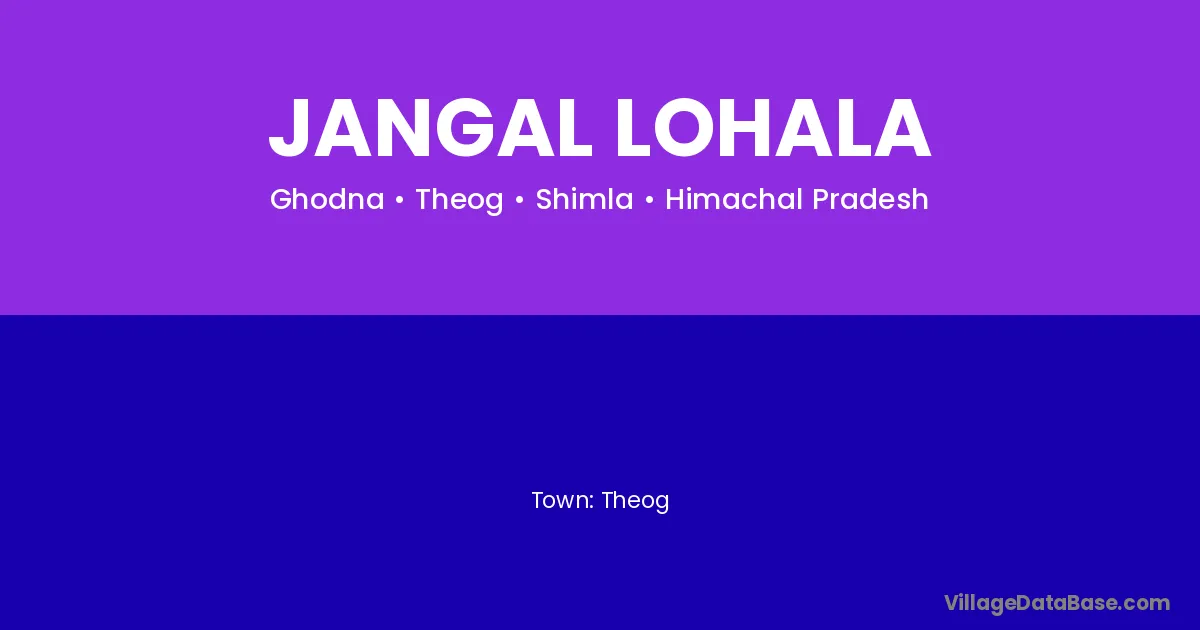 JANGAL LOHALA

Ghodna • Theog • Shimla • Himachal Pradesh

Town: Theog

VillageDataBase.com